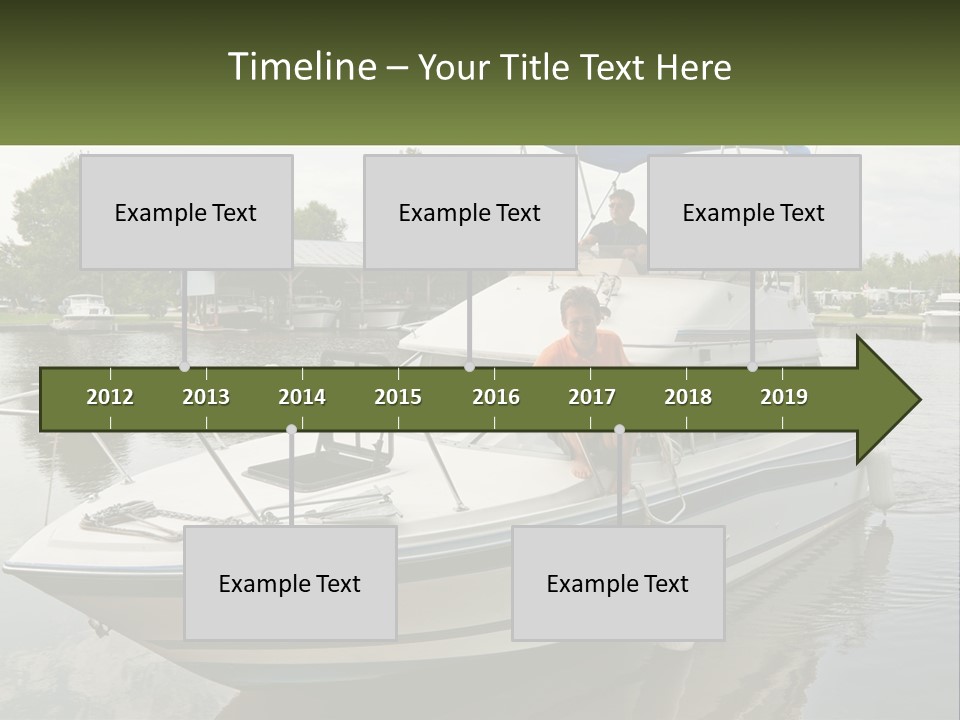 Timeline – Your Title Text Here

Example Text

Example Text

Example Text

2012
2013
2014
2015
2016
2017
2018
2019

Example Text

Example Text